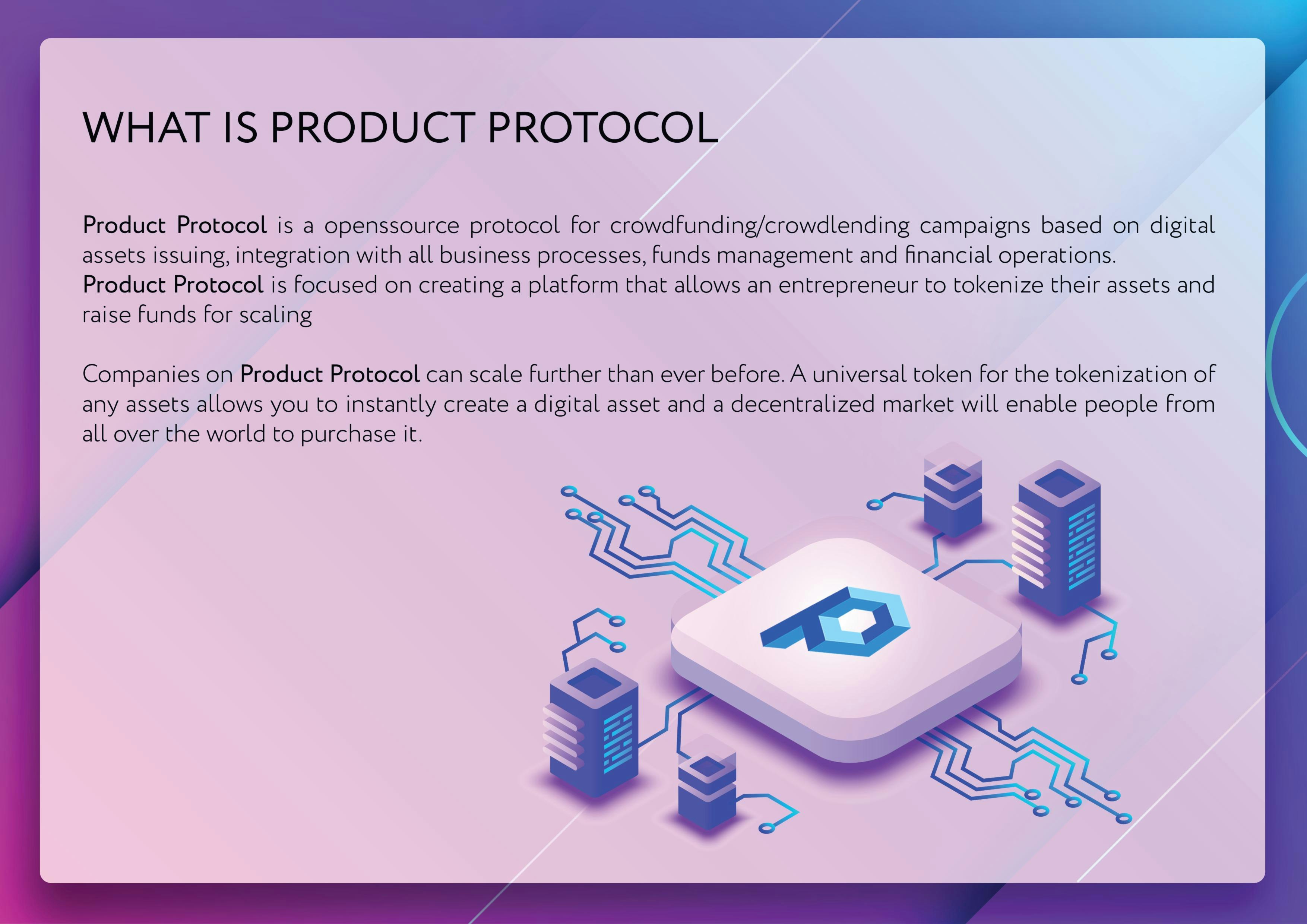 WHAT IS PRODUCT PROTOCOL

Product Protocol is a openssource protocol for crowdfunding/crowdlending campaigns based on digital assets issuing, integration with all business processes, funds management and financial operations.
Product Protocol is focused on creating a platform that allows an entrepreneur to tokenize their assets and raise funds for scaling

Companies on Product Protocol can scale further than ever before. A universal token for the tokenization of any assets allows you to instantly create a digital asset and a decentralized market will enable people from all over the world to purchase it.